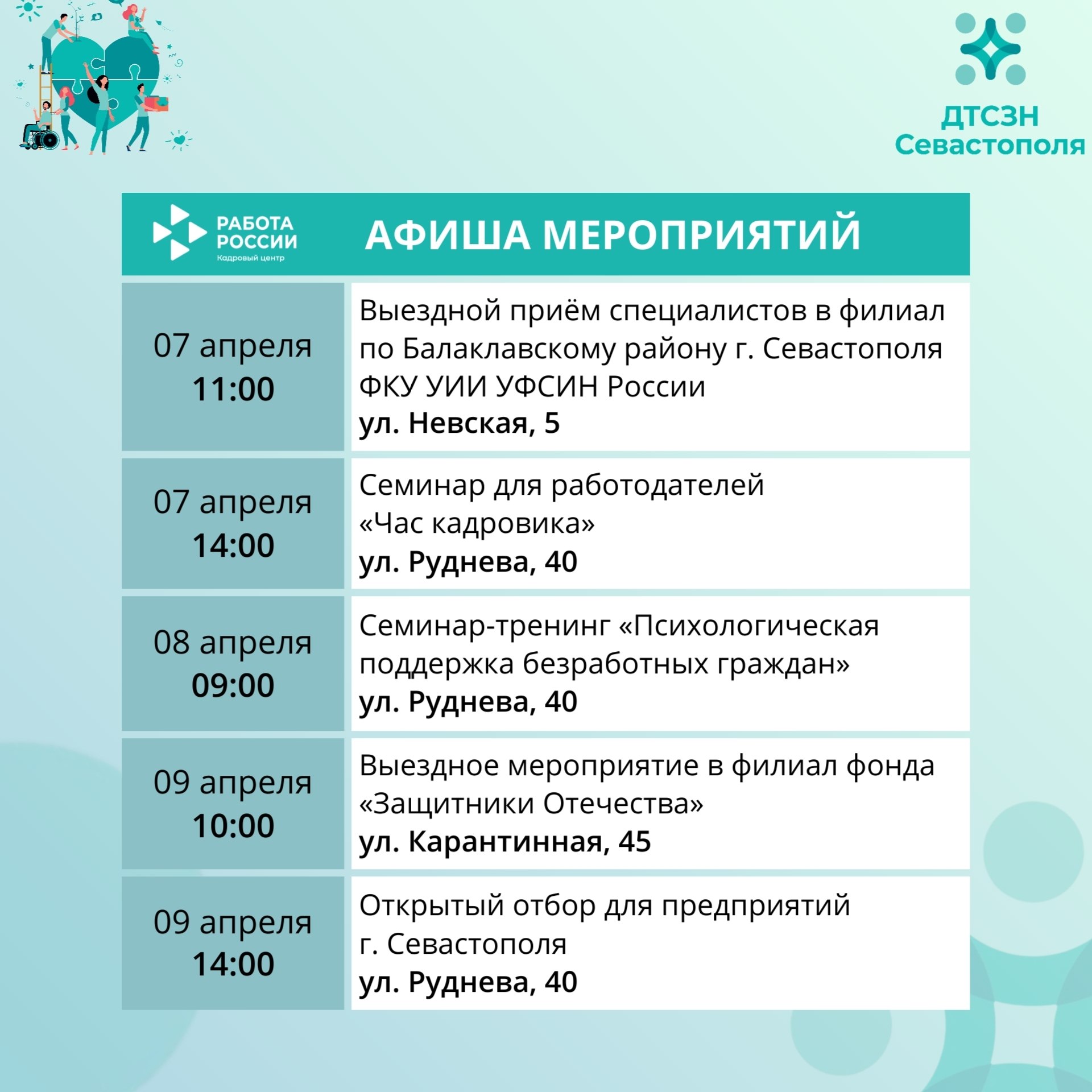 ДТСЗН Севастополя

РАБОТА РОССИИ
Кадровый центр

АФИША МЕРОПРИЯТИЙ

| | |
|---|---|
| 07 апреля 11:00 | Выездной приём специалистов в филиал по Балаклавскому району г. Севастополя ФКУ УИИ УФСИН России ул. Невская, 5 |
| 07 апреля 14:00 | Семинар для работодателей «Час кадровика» ул. Руднева, 40 |
| 08 апреля 09:00 | Семинар-тренинг «Психологическая поддержка безработных граждан» ул. Руднева, 40 |
| 09 апреля 10:00 | Выездное мероприятие в филиал фонда «Защитники Отечества» ул. Карантинная, 45 |
| 09 апреля 14:00 | Открытый отбор для предприятий г. Севастополя ул. Руднева, 40 |